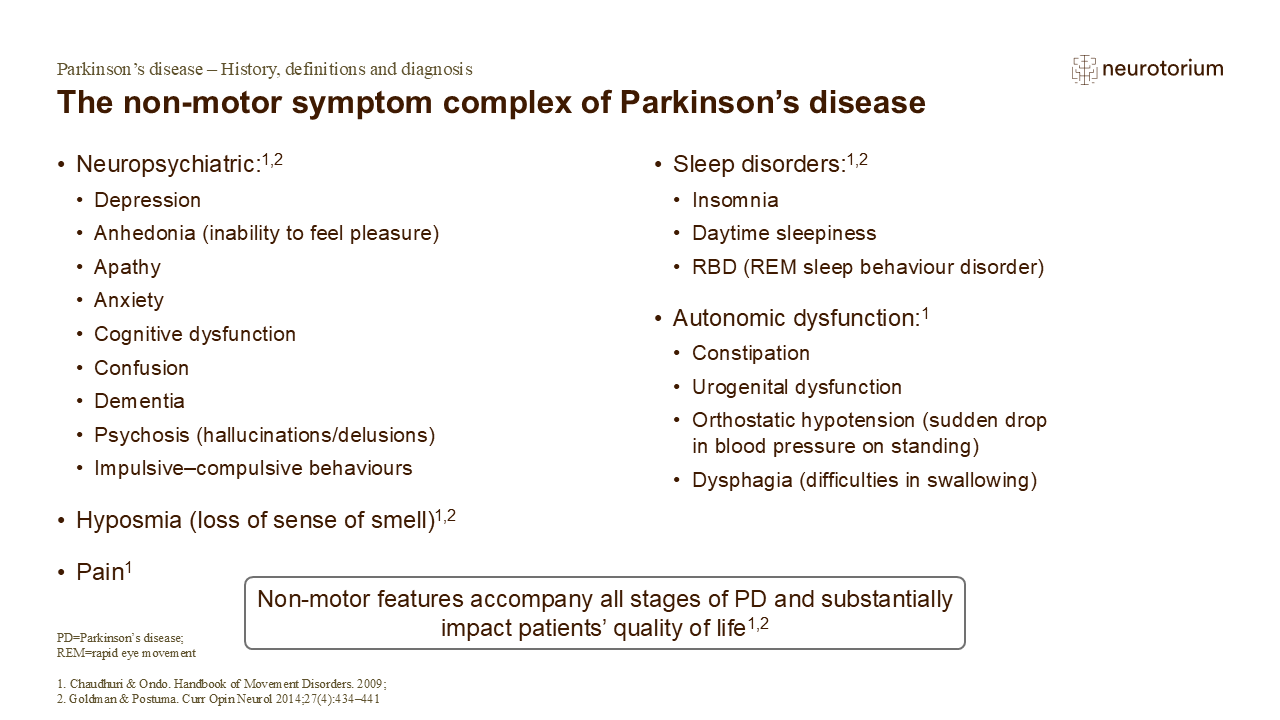 Parkinson's disease – History, definitions and diagnosis

neurotorium

The non-motor symptom complex of Parkinson's disease

• Neuropsychiatric:$^{1,2}$
  • Depression
  • Anhedonia (inability to feel pleasure)
  • Apathy
  • Anxiety
  • Cognitive dysfunction
  • Confusion
  • Dementia
  • Psychosis (hallucinations/delusions)
  • Impulsive–compulsive behaviours
• Hyposmia (loss of sense of smell)$^{1,2}$
• Pain$^{1}$

• Sleep disorders:$^{1,2}$
  • Insomnia
  • Daytime sleepiness
  • RBD (REM sleep behaviour disorder)
• Autonomic dysfunction:$^{1}$
  • Constipation
  • Urogenital dysfunction
  • Orthostatic hypotension (sudden drop in blood pressure on standing)
  • Dysphagia (difficulties in swallowing)

Non-motor features accompany all stages of PD and substantially impact patients' quality of life$^{1,2}$

PD=Parkinson's disease;
REM=rapid eye movement

1. Chaudhuri & Ondo. Handbook of Movement Disorders. 2009;
2. Goldman & Postuma. Curr Opin Neurol 2014;27(4):434–441